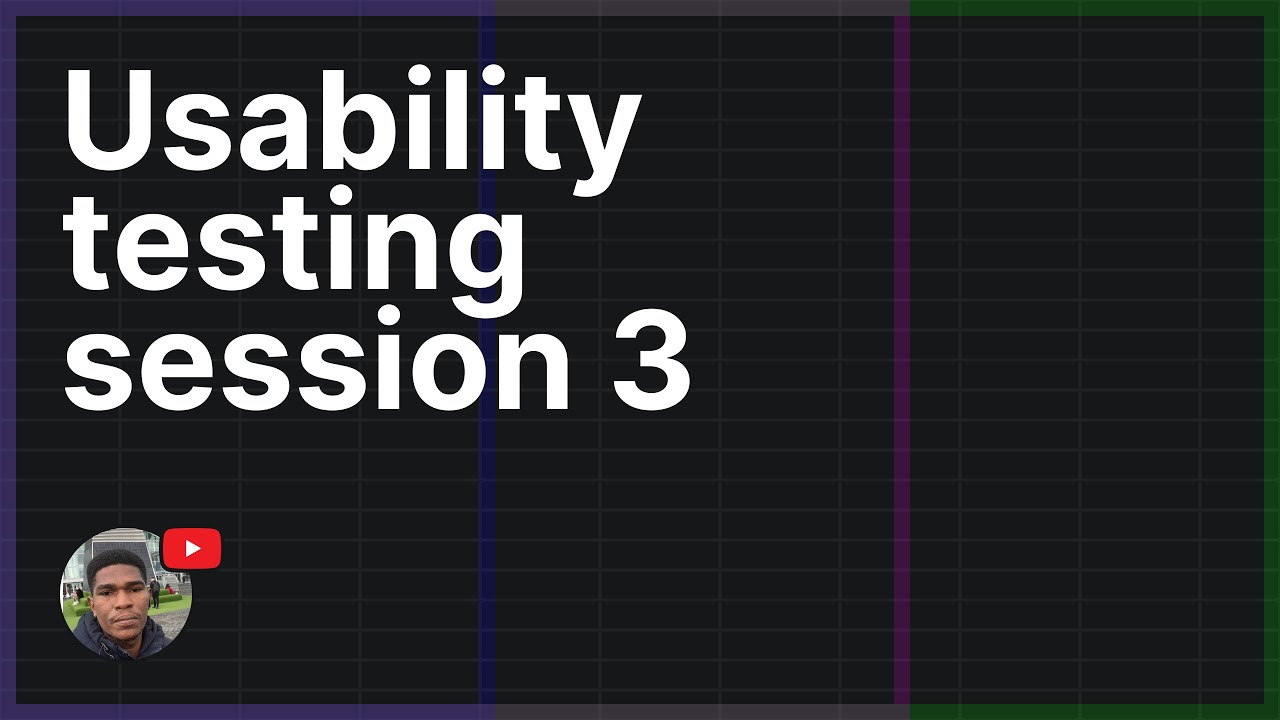 Usability testing session 3